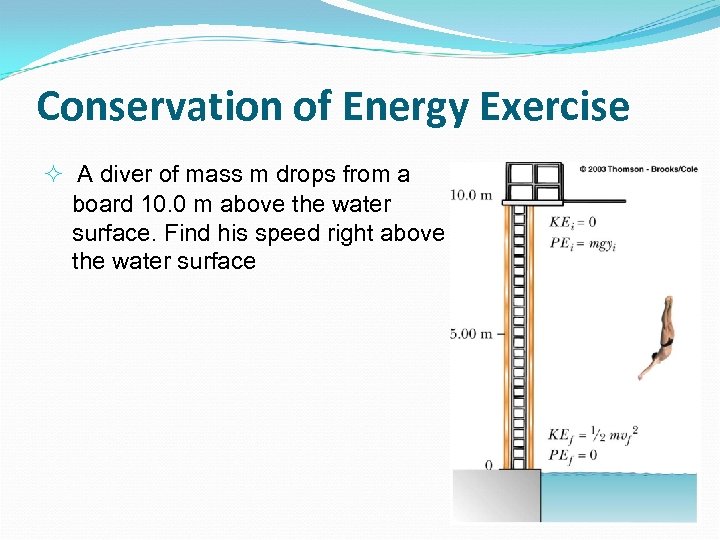 Conservation of Energy Exercise

✧ A diver of mass m drops from a board 10.0 m above the water surface. Find his speed right above the water surface

© 2003 Thomson - Brooks/Cole

10.0 m

$KE_i = 0$
$PE_i = mgy_i$

5.00 m

$KE_f = \frac{1}{2} mv_f^2$
$PE_f = 0$

0